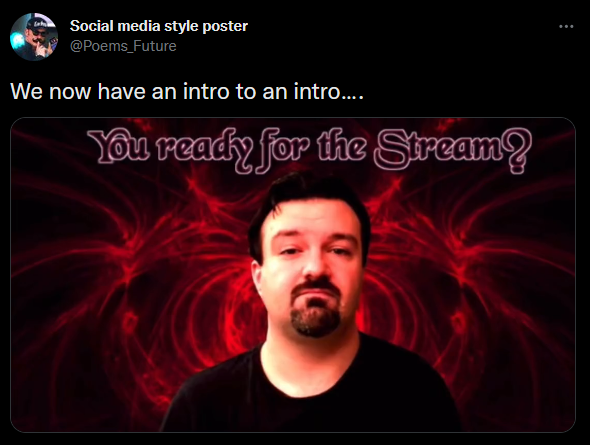 Social media style poster
@Poems_Future

We now have an intro to an intro....

You ready for the Stream?